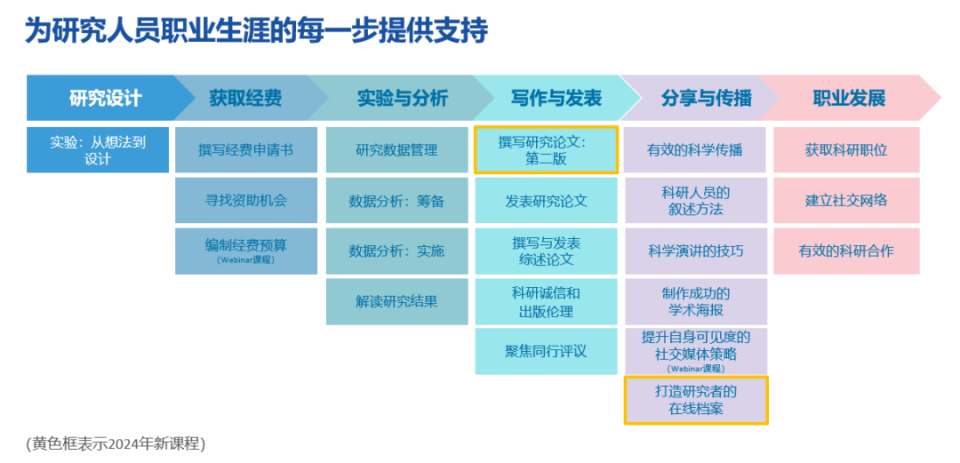 为研究人员职业生涯的每一步提供支持

研究设计

实验：从想法到设计

获取经费

撰写经费申请书

寻找资助机会

编制经费预算
(Webinar课程)

实验与分析

研究数据管理

数据分析：筹备

数据分析：实施

解读研究结果

写作与发表

撰写研究论文：第二版

发表研究论文

撰写与发表综述论文

科研诚信和出版伦理

聚焦同行评议

分享与传播

有效的科学传播

科研人员的叙述方法

科学演讲的技巧

制作成功的学术海报

提升自身可见度的社交媒体策略
(Webinar课程)

打造研究者的在线档案

职业发展

获取科研职位

建立社交网络

有效的科研合作

(黄色框表示2024年新课程)